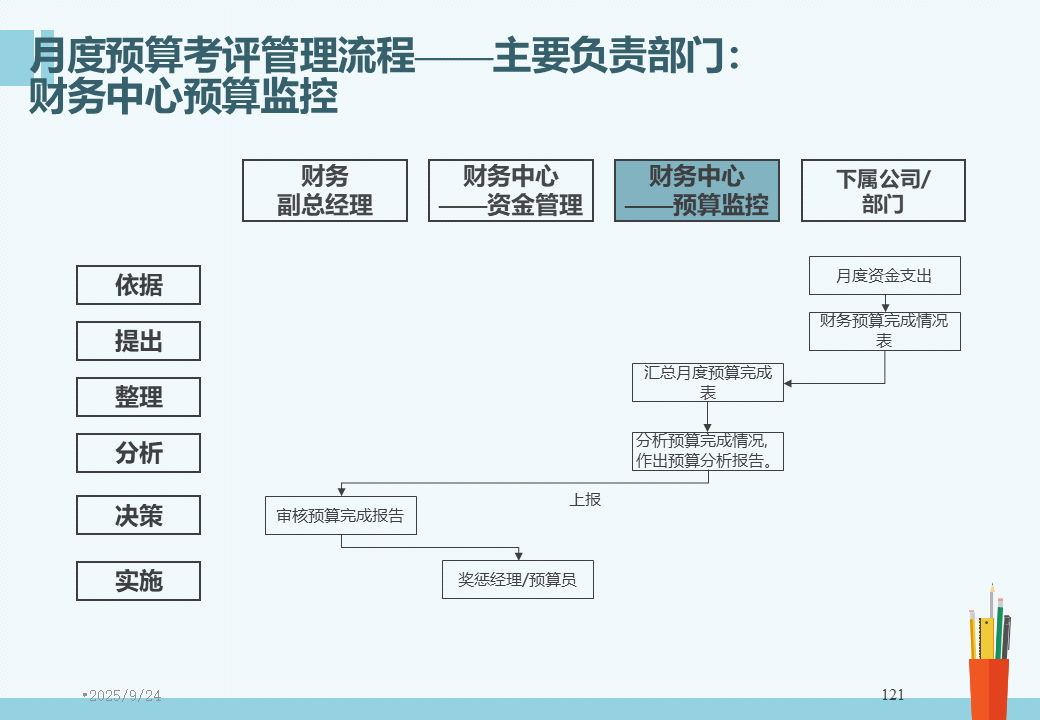 月度预算考评管理流程——主要负责部门：财务中心预算监控

财务
副总经理

财务中心
——资金管理

财务中心
——预算监控

下属公司/
部门

依据

提出

整理

分析

决策

实施

月度资金支出

财务预算完成情况表

汇总月度预算完成表

分析预算完成情况,作出预算分析报告。

上报

审核预算完成报告

奖惩经理/预算员

•2025/9/24

121